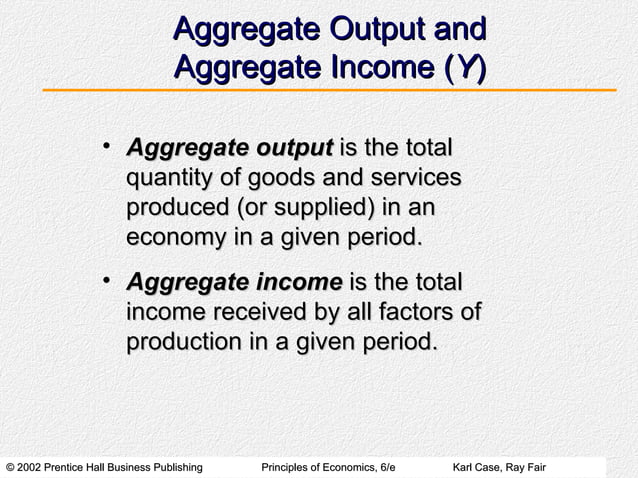 Aggregate Output and Aggregate Income (Y)

• Aggregate output is the total quantity of goods and services produced (or supplied) in an economy in a given period.

• Aggregate income is the total income received by all factors of production in a given period.

© 2002 Prentice Hall Business Publishing Principles of Economics, 6/e Karl Case, Ray Fair